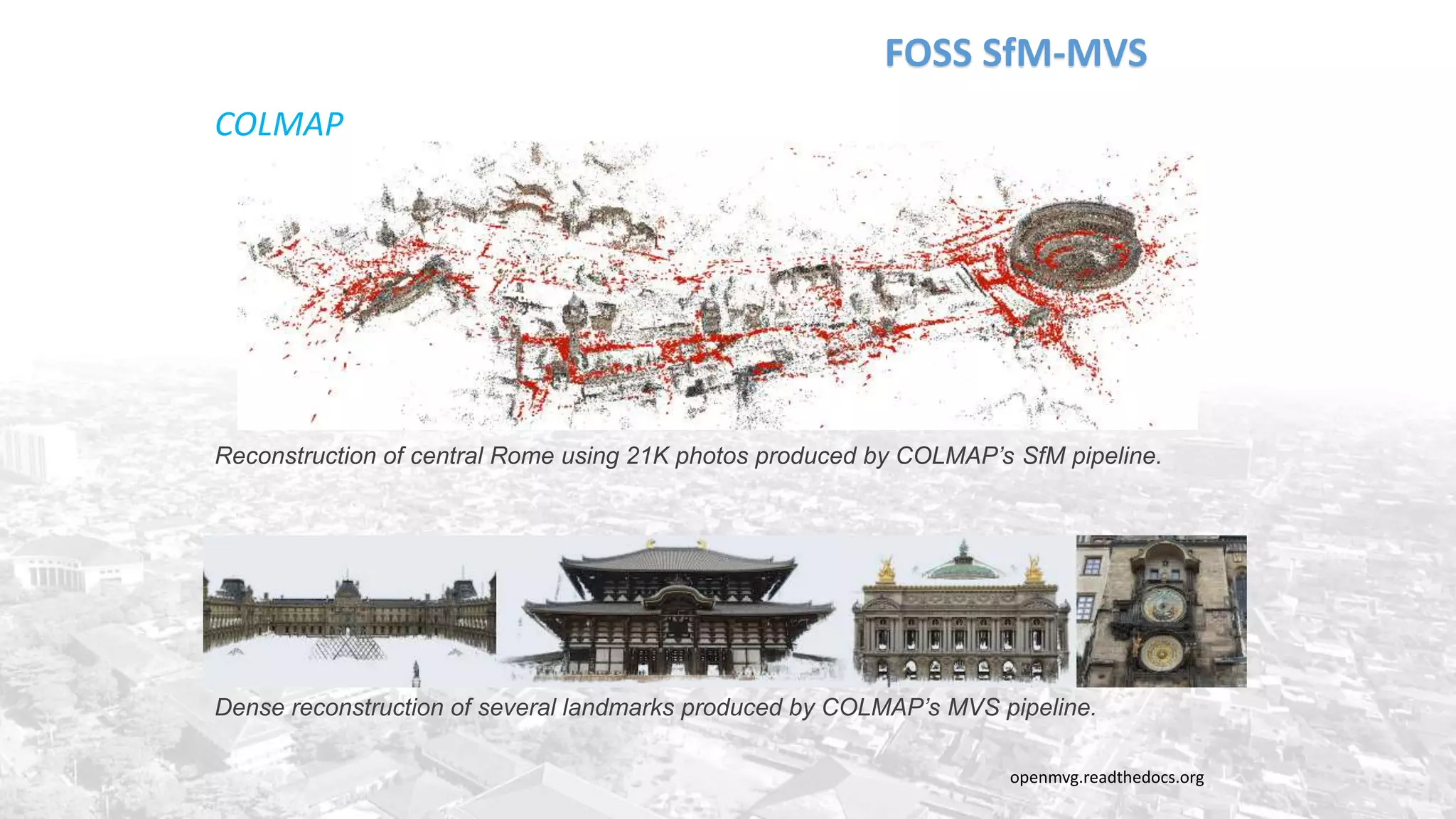 FOSS SfM-MVS

COLMAP

Reconstruction of central Rome using 21K photos produced by COLMAP's SfM pipeline.

Dense reconstruction of several landmarks produced by COLMAP's MVS pipeline.

openmvg.readthedocs.org